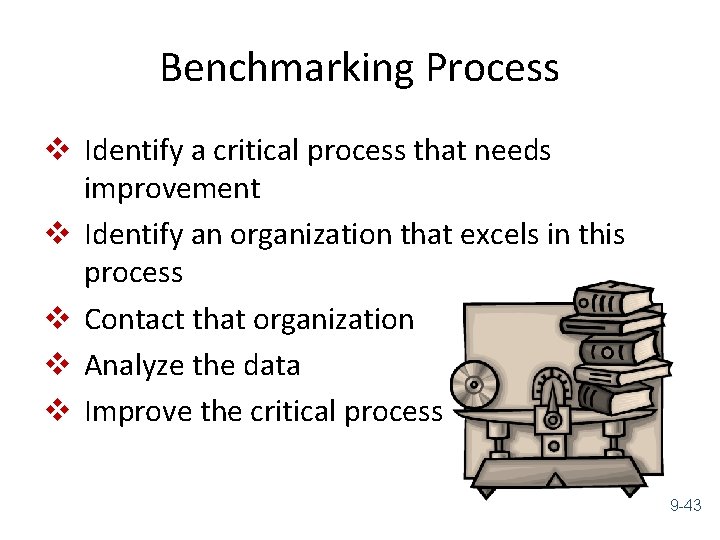 Benchmarking Process

❖ Identify a critical process that needs improvement

❖ Identify an organization that excels in this process

❖ Contact that organization

❖ Analyze the data

❖ Improve the critical process

9-43